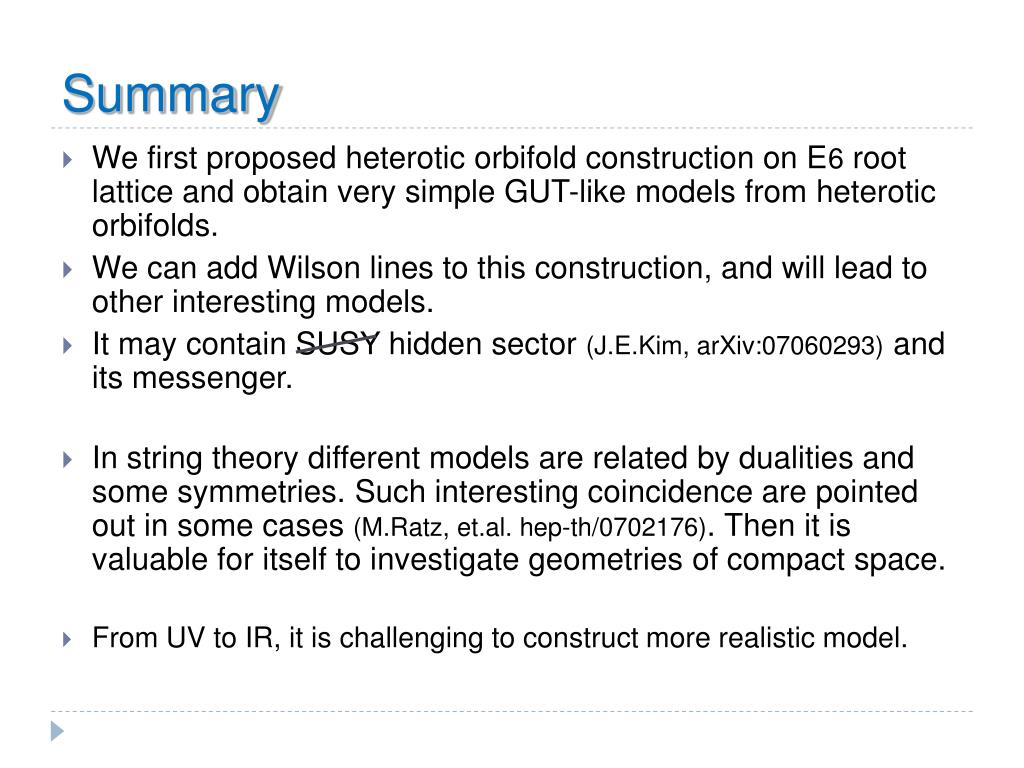 Summary

We first proposed heterotic orbifold construction on E6 root lattice and obtain very simple GUT-like models from heterotic orbifolds.

We can add Wilson lines to this construction, and will lead to other interesting models.

It may contain SUSY hidden sector (J.E.Kim, arXiv:07060293) and its messenger.

In string theory different models are related by dualities and some symmetries. Such interesting coincidence are pointed out in some cases (M.Ratz, et.al. hep-th/0702176). Then it is valuable for itself to investigate geometries of compact space.

From UV to IR, it is challenging to construct more realistic model.